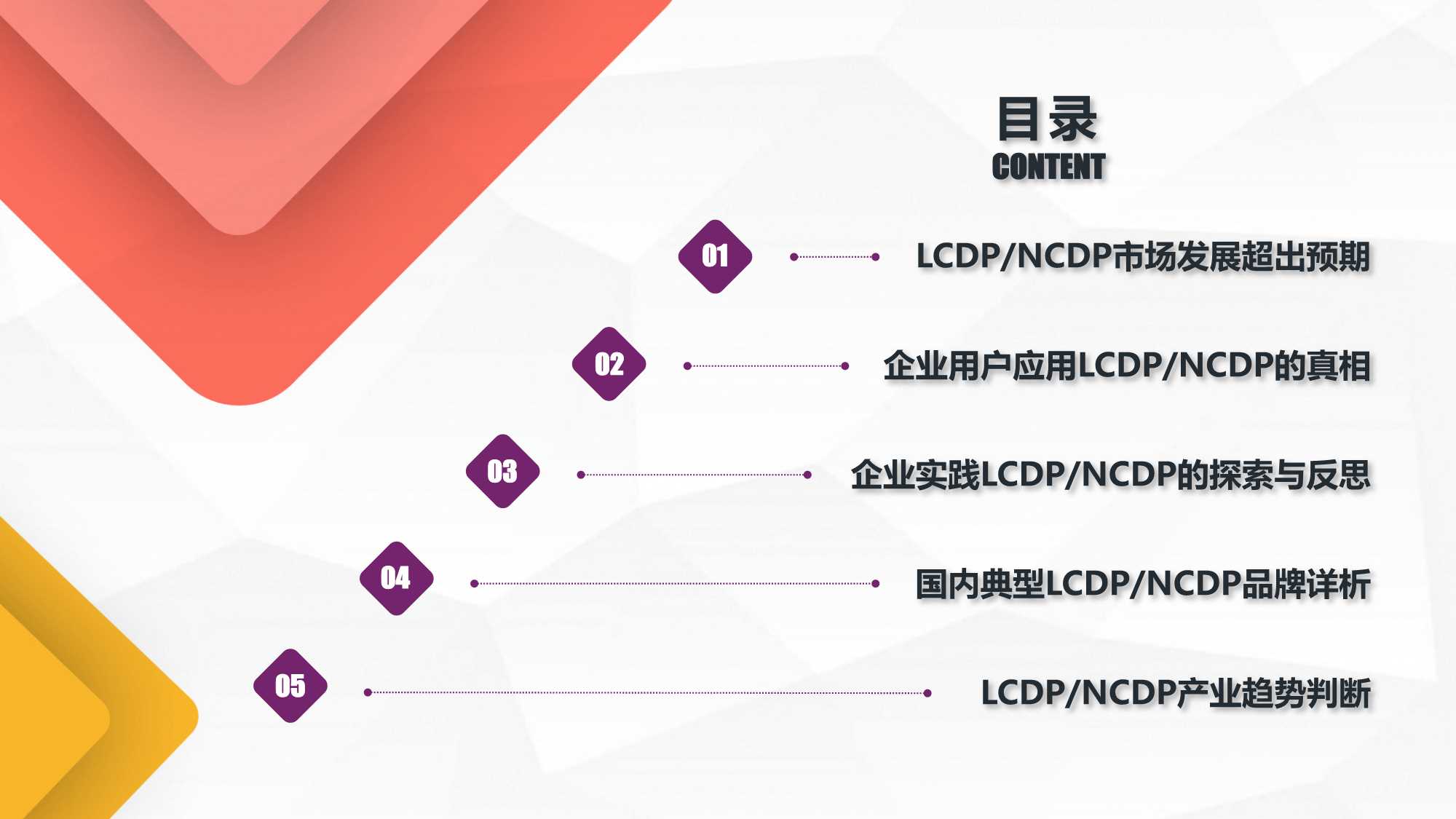 目录
CONTENT

01 LCDP/NCDP市场发展超出预期

02 企业用户应用LCDP/NCDP的真相

03 企业实践LCDP/NCDP的探索与反思

04 国内典型LCDP/NCDP品牌详析

05 LCDP/NCDP产业趋势判断